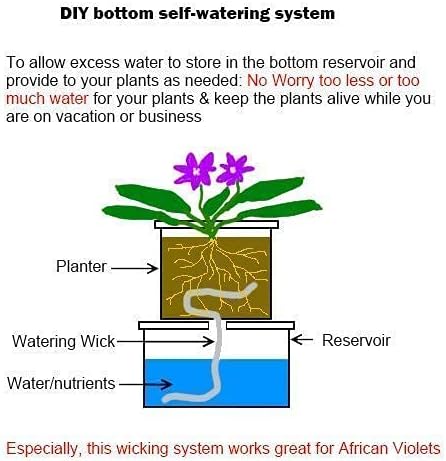 DIY bottom self-watering system

To allow excess water to store in the bottom reservoir and provide to your plants as needed: No Worry too less or too much water for your plants & keep the plants alive while you are on vacation or business

Planter

Watering Wick

Reservoir

Water/nutrients

Especially, this wicking system works great for African Violets